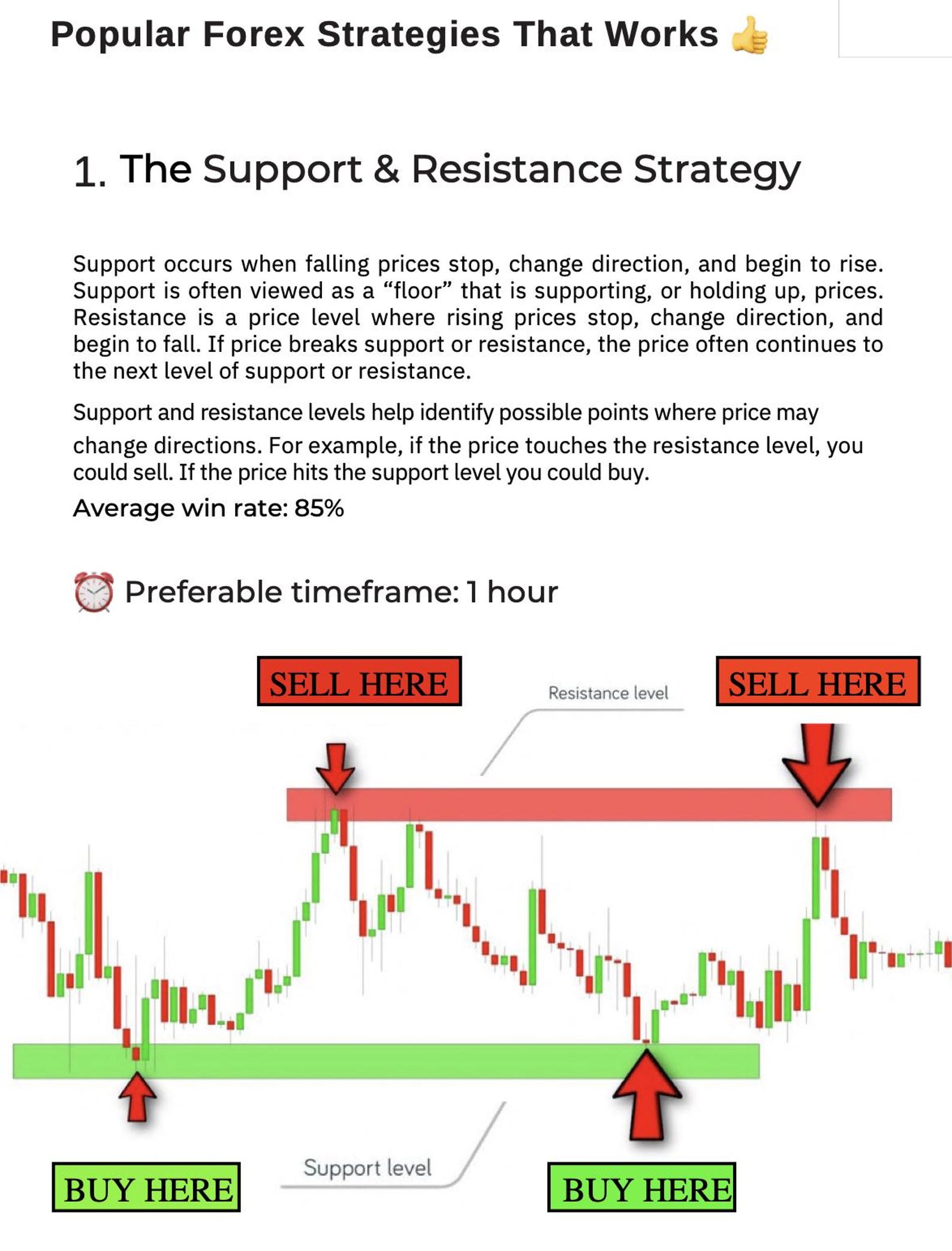 Popular Forex Strategies That Works 👍

1. The Support & Resistance Strategy

Support occurs when falling prices stop, change direction, and begin to rise. Support is often viewed as a “floor” that is supporting, or holding up, prices. Resistance is a price level where rising prices stop, change direction, and begin to fall. If price breaks support or resistance, the price often continues to the next level of support or resistance.

Support and resistance levels help identify possible points where price may change directions. For example, if the price touches the resistance level, you could sell. If the price hits the support level you could buy.

Average win rate: 85%

⏰ Preferable timeframe: 1 hour

SELL HERE

Resistance level

SELL HERE

BUY HERE

Support level

BUY HERE